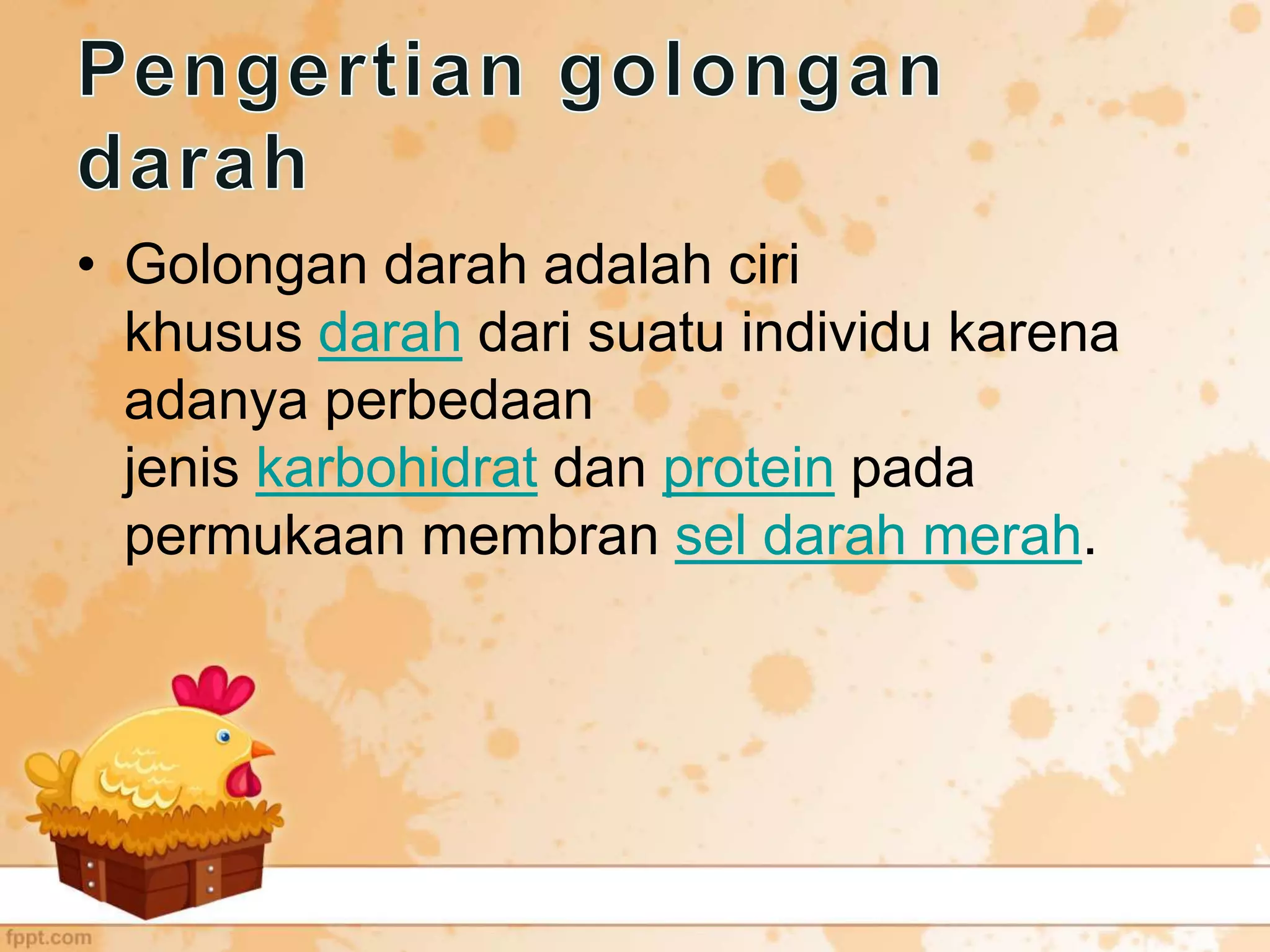 Pengertian golongan darah

• Golongan darah adalah ciri khusus darah dari suatu individu karena adanya perbedaan jenis karbohidrat dan protein pada permukaan membran sel darah merah.

fppt.com